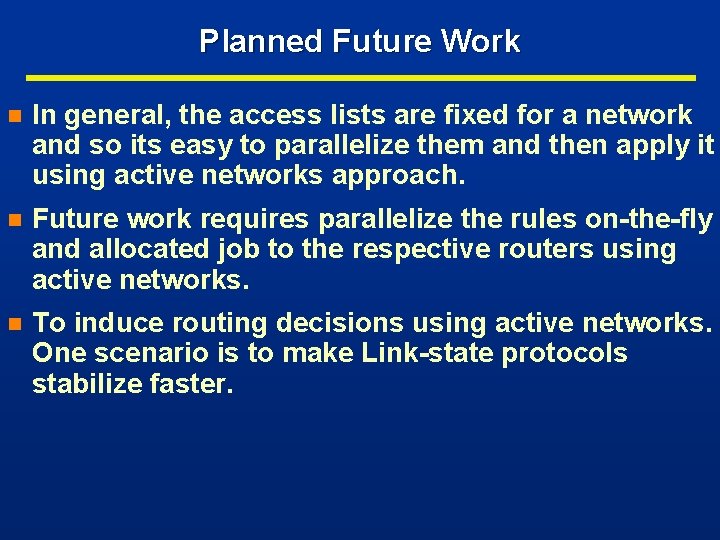 Planned Future Work

In general, the access lists are fixed for a network and so its easy to parallelize them and then apply it using active networks approach.

Future work requires parallelize the rules on-the-fly and allocated job to the respective routers using active networks.

To induce routing decisions using active networks. One scenario is to make Link-state protocols stabilize faster.